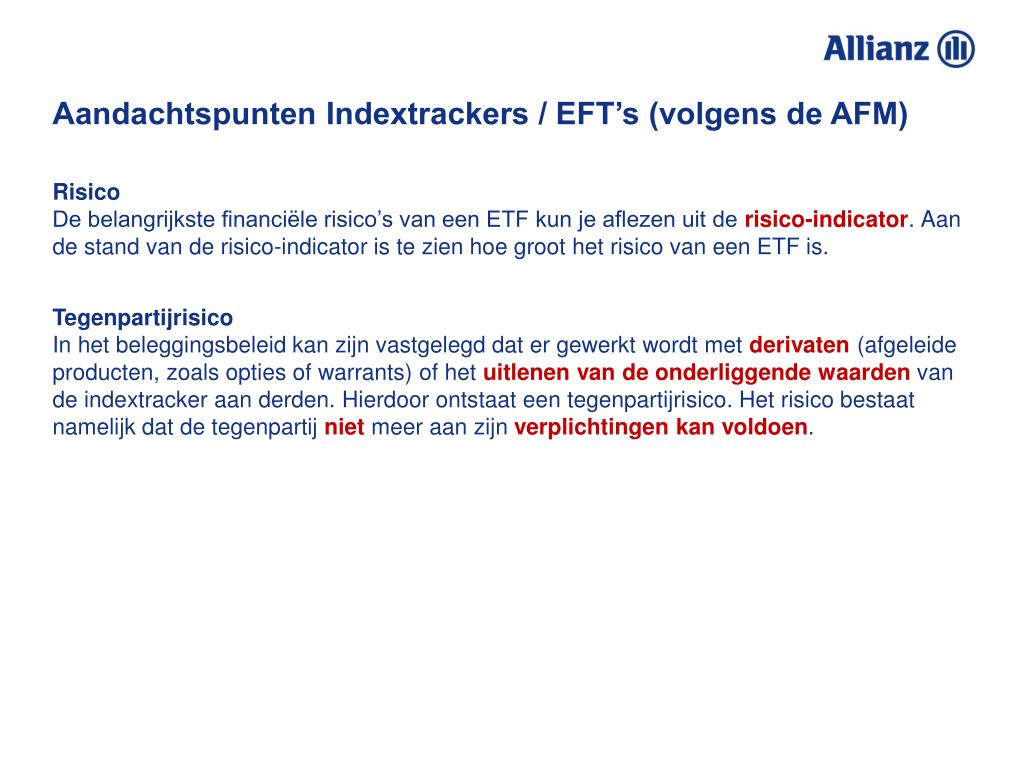 Allianz

Aandachtspunten Indextrackers / EFT’s (volgens de AFM)

Risico
De belangrijkste financiële risico’s van een ETF kun je aflezen uit de risico-indicator. Aan de stand van de risico-indicator is te zien hoe groot het risico van een ETF is.

Tegenpartijrisico
In het beleggingsbeleid kan zijn vastgelegd dat er gewerkt wordt met derivaten (afgeleide producten, zoals opties of warrants) of het uitlenen van de onderliggende waarden van de indextracker aan derden. Hierdoor ontstaat een tegenpartijrisico. Het risico bestaat namelijk dat de tegenpartij niet meer aan zijn verplichtingen kan voldoen.